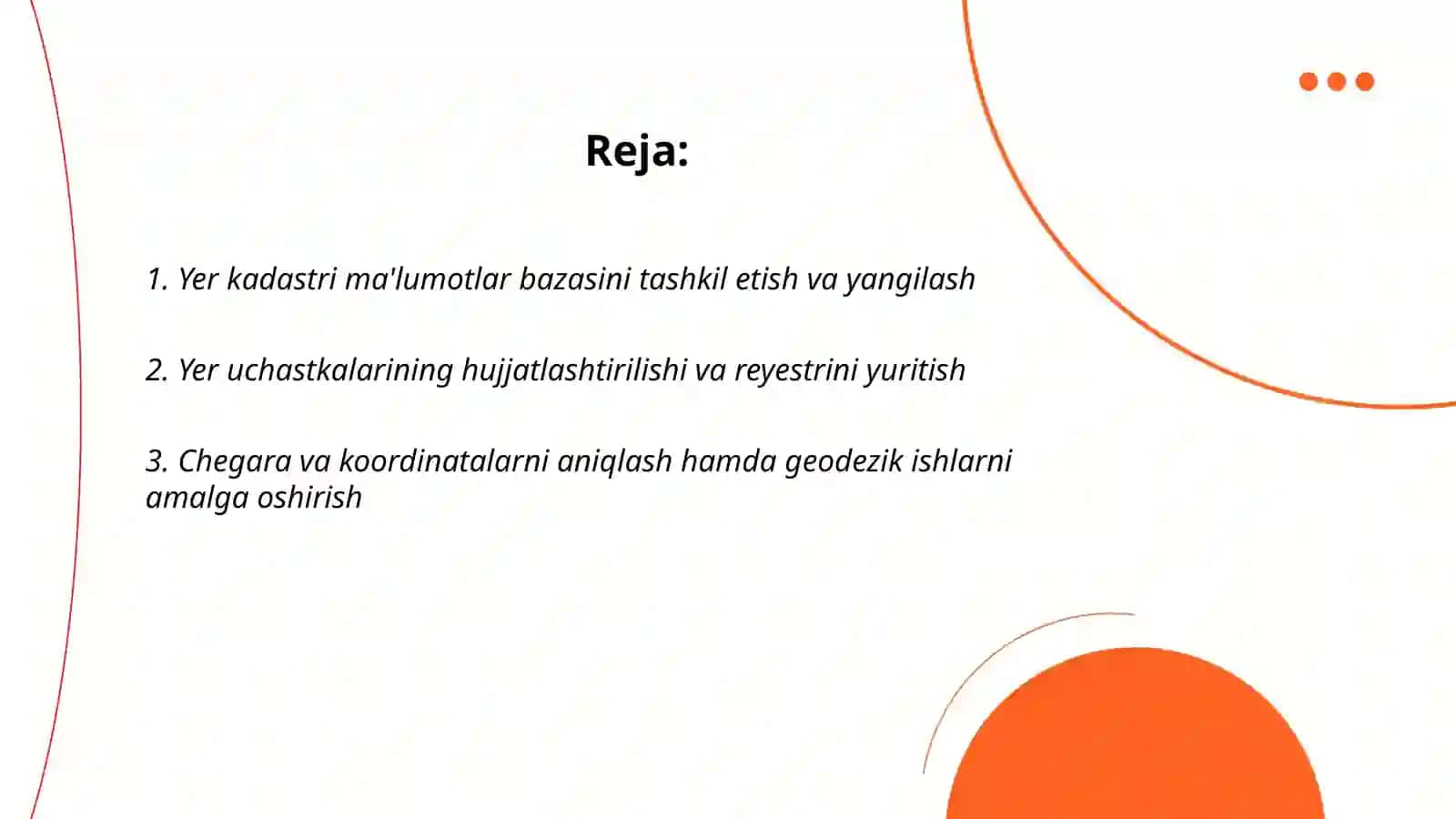 Reja:

1. Yer kadastri ma'lumotlar bazasini tashkil etish va yangilash

2. Yer uchastkalarining hujjatlashtirilishi va reyestrini yuritish

3. Chegara va koordinatalarni aniqlash hamda geodezik ishlarni amalga oshirish